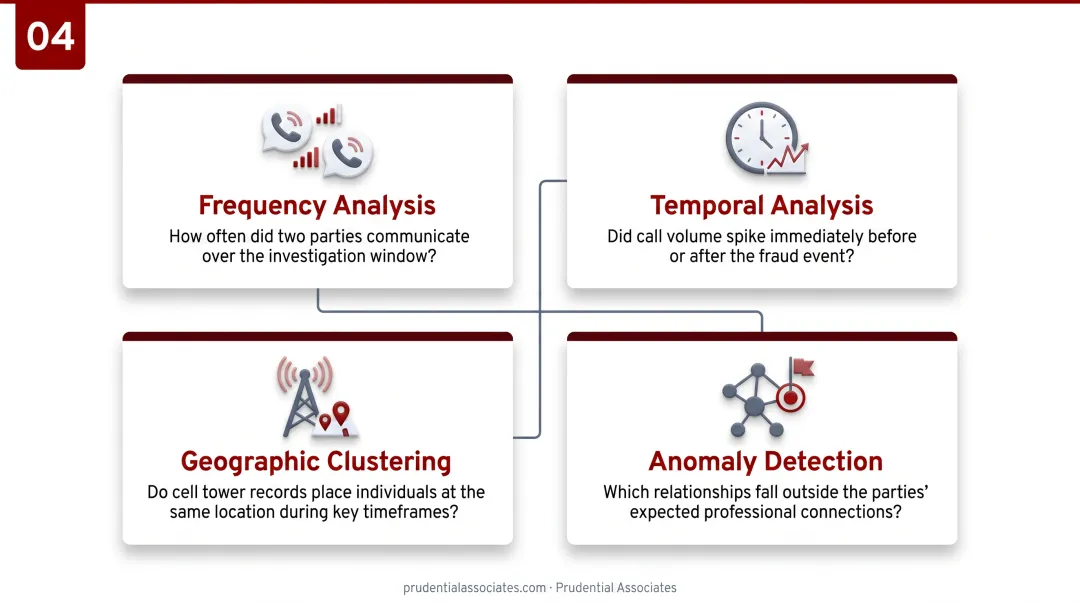 04

Frequency Analysis

How often did two parties communicate over the investigation window?

Temporal Analysis

Did call volume spike immediately before or after the fraud event?

Geographic Clustering

Do cell tower records place individuals at the same location during key timeframes?

Anomaly Detection

Which relationships fall outside the parties' expected professional connections?

prudentialassociates.com · Prudential Associates